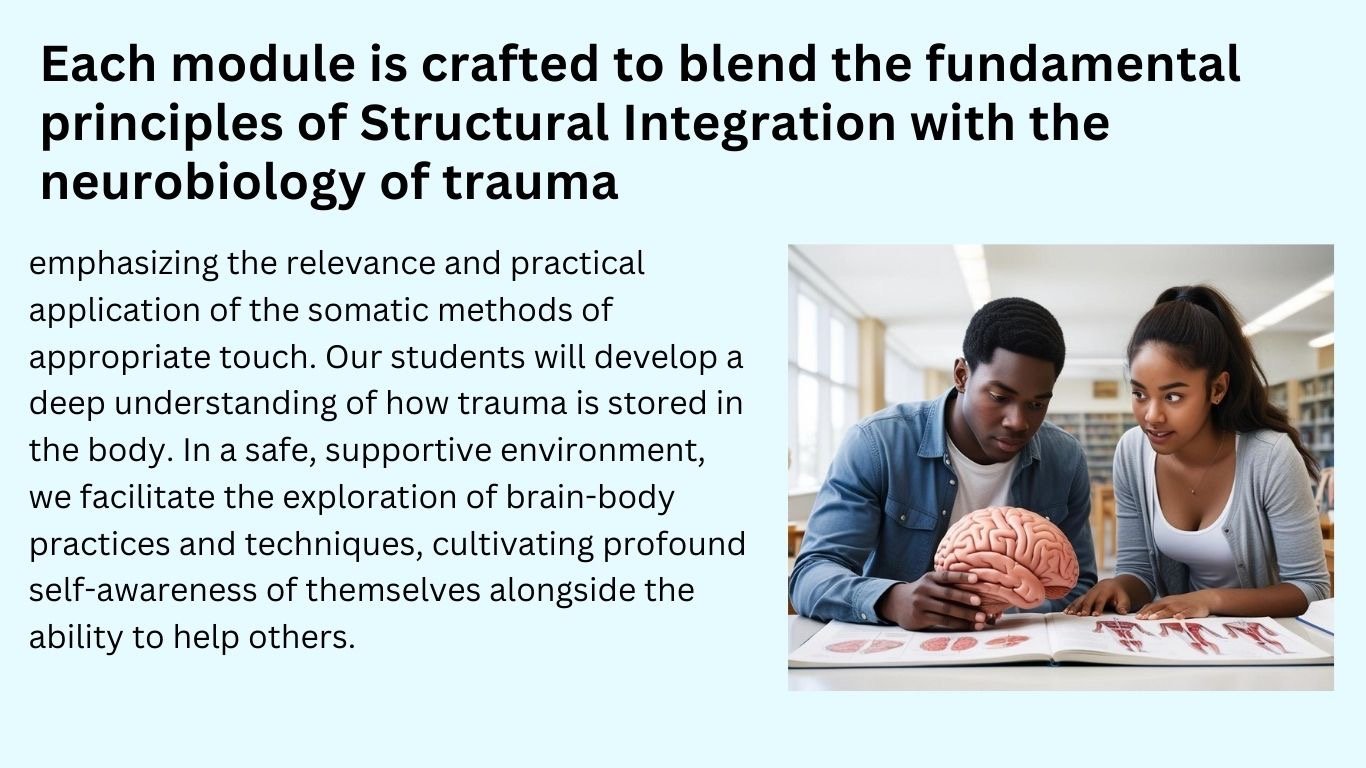 Each module is crafted to blend the fundamental principles of Structural Integration with the neurobiology of trauma

emphasizing the relevance and practical application of the somatic methods of appropriate touch. Our students will develop a deep understanding of how trauma is stored in the body. In a safe, supportive environment, we facilitate the exploration of brain-body practices and techniques, cultivating profound self-awareness of themselves alongside the ability to help others.